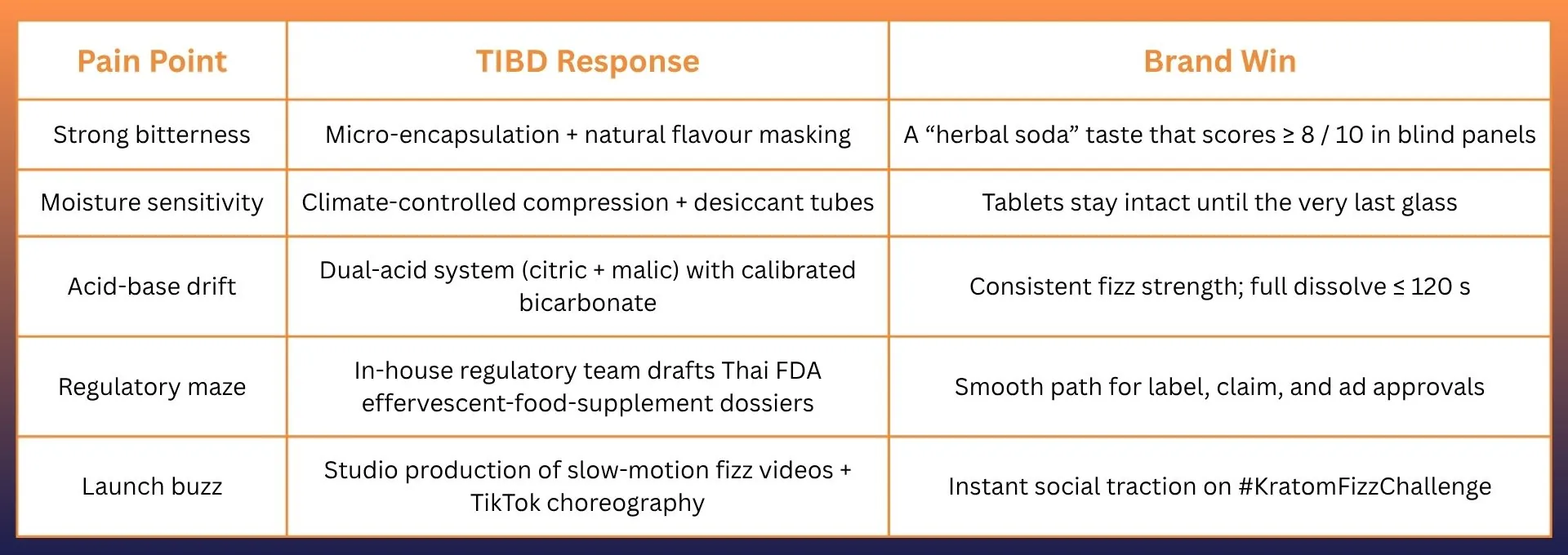 | Pain Point | TIBD Response | Brand Win |
|---|---|---|
| Strong bitterness | Micro-encapsulation + natural flavour masking | A “herbal soda” taste that scores ≥ 8 / 10 in blind panels |
| Moisture sensitivity | Climate-controlled compression + desiccant tubes | Tablets stay intact until the very last glass |
| Acid-base drift | Dual-acid system (citric + malic) with calibrated bicarbonate | Consistent fizz strength; full dissolve ≤ 120 s |
| Regulatory maze | In-house regulatory team drafts Thai FDA effervescent-food-supplement dossiers | Smooth path for label, claim, and ad approvals |
| Launch buzz | Studio production of slow-motion fizz videos + TikTok choreography | Instant social traction on #KratomFizzChallenge |